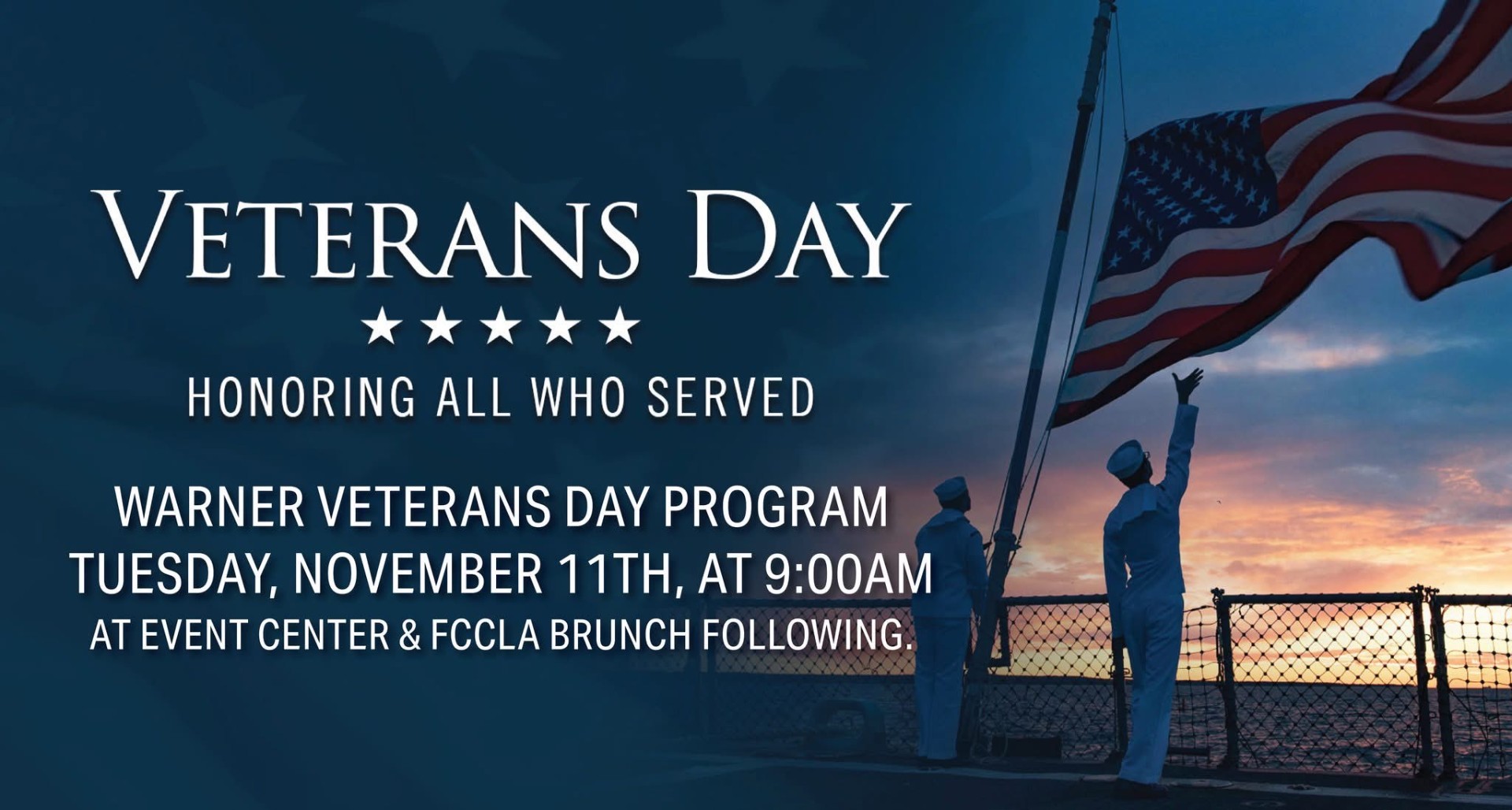 VETERANS DAY

★★★★★

HONORING ALL WHO SERVED

WARNER VETERANS DAY PROGRAM
TUESDAY, NOVEMBER 11TH, AT 9:00AM
AT EVENT CENTER & FCCLA BRUNCH FOLLOWING.